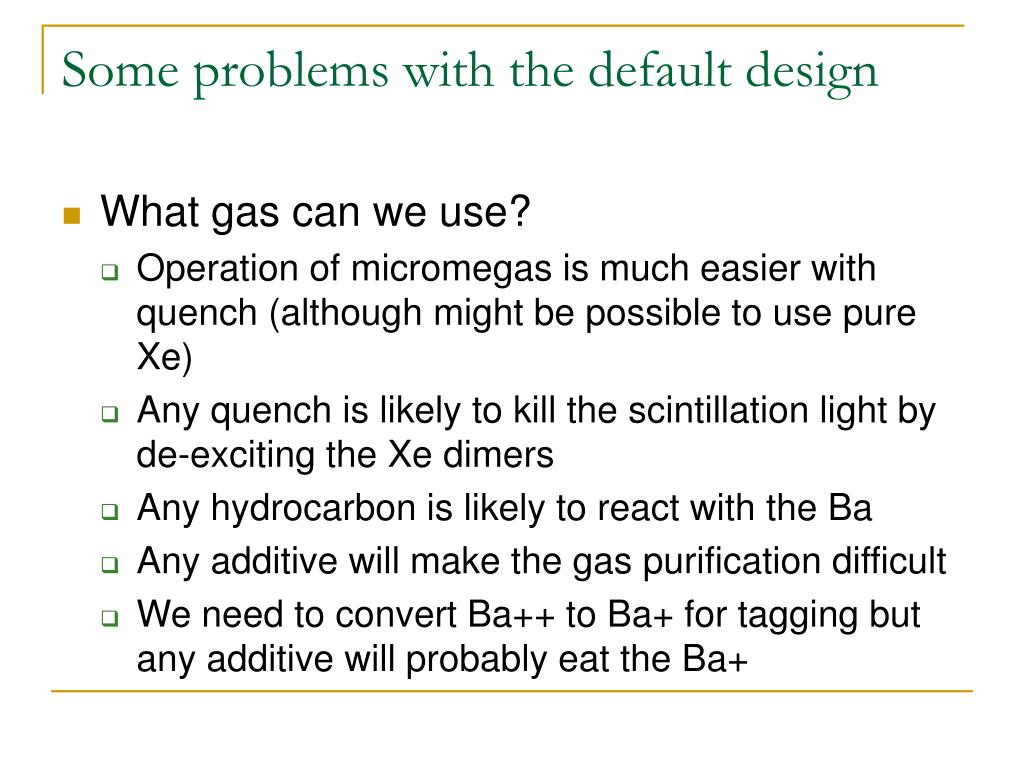 Some problems with the default design

What gas can we use?

Operation of micromegas is much easier with quench (although might be possible to use pure Xe)

Any quench is likely to kill the scintillation light by de-exciting the Xe dimers

Any hydrocarbon is likely to react with the Ba

Any additive will make the gas purification difficult

We need to convert Ba++ to Ba+ for tagging but any additive will probably eat the Ba+